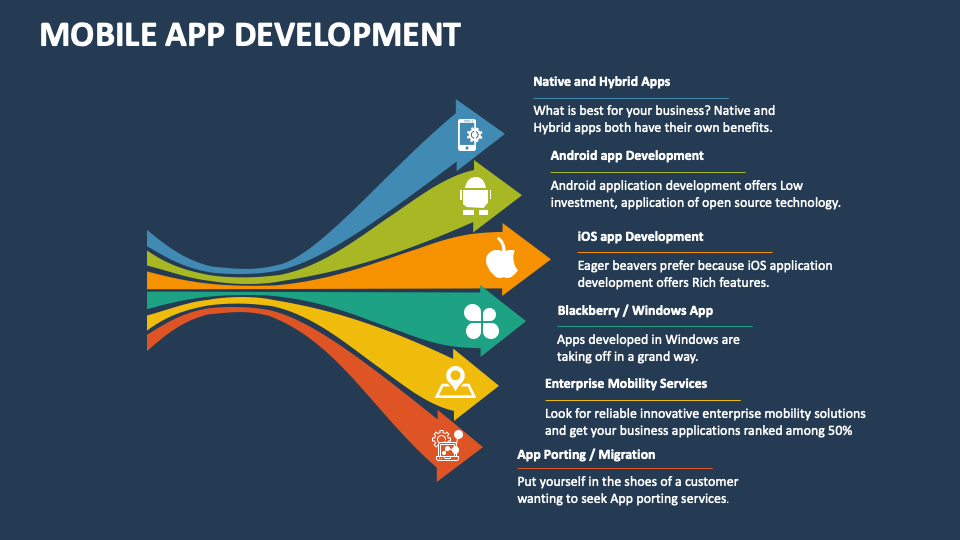 MOBILE APP DEVELOPMENT

Native and Hybrid Apps

What is best for your business? Native and Hybrid apps both have their own benefits.

Android app Development

Android application development offers Low investment, application of open source technology.

iOS app Development

Eager beavers prefer because iOS application development offers Rich features.

Blackberry / Windows App

Apps developed in Windows are taking off in a grand way.

Enterprise Mobility Services

Look for reliable innovative enterprise mobility solutions and get your business applications ranked among 50%

App Porting / Migration

Put yourself in the shoes of a customer wanting to seek App porting services.